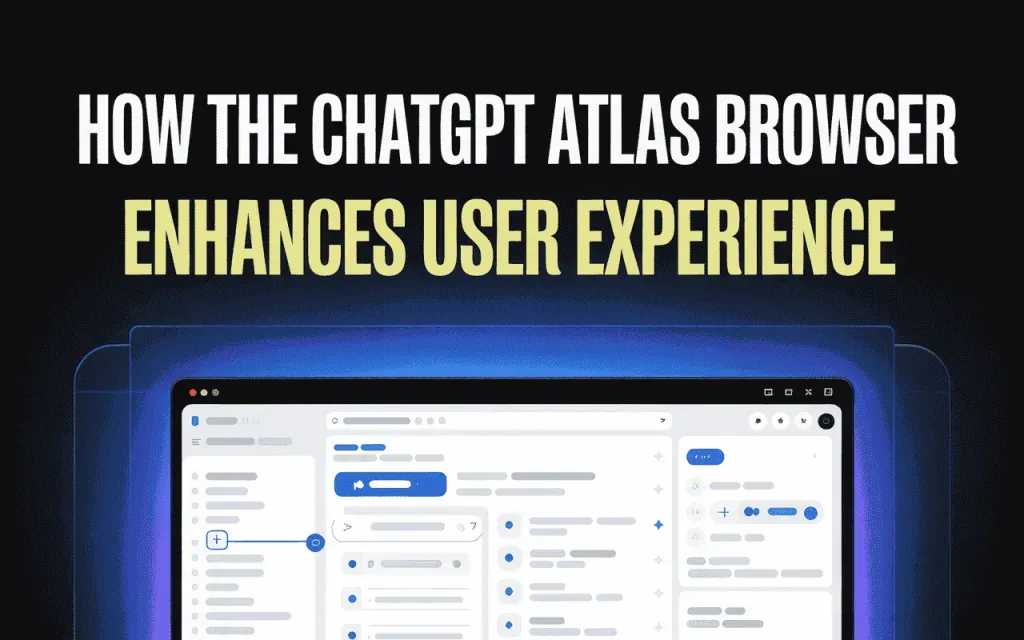 HOW THE CHATGPT ATLAS BROWSER
ENHANCES USER EXPERIENCE